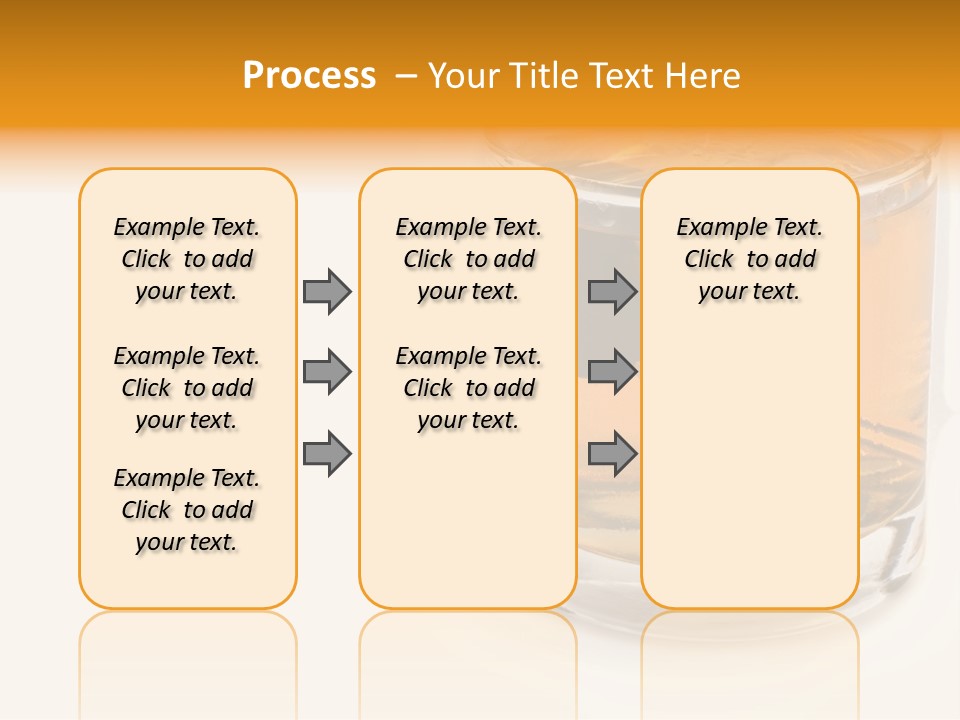 Process – Your Title Text Here

Example Text. Click to add your text.

Example Text. Click to add your text.

Example Text. Click to add your text.

Example Text. Click to add your text.

Example Text. Click to add your text.

Example Text. Click to add your text.